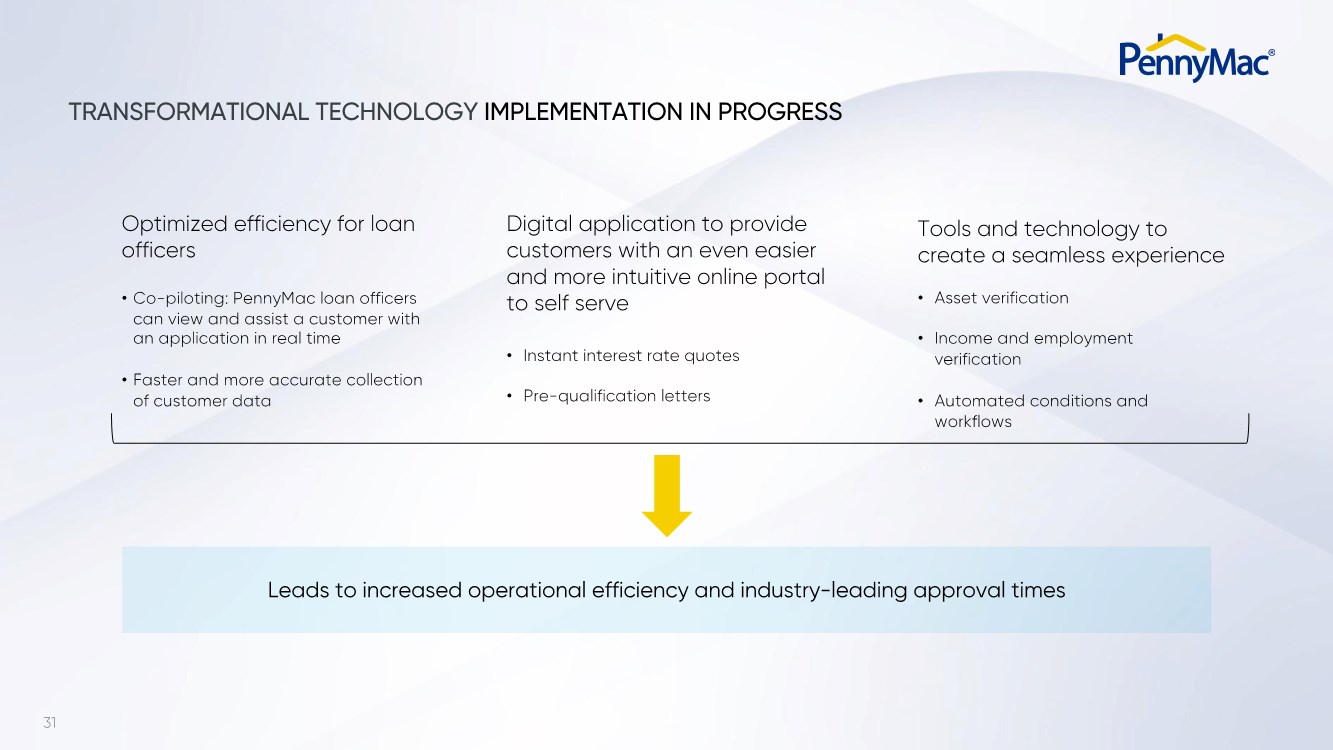 PennyMac®

TRANSFORMATIONAL TECHNOLOGY IMPLEMENTATION IN PROGRESS

Optimized efficiency for loan officers

• Co-piloting: PennyMac loan officers can view and assist a customer with an application in real time

• Faster and more accurate collection of customer data

Digital application to provide customers with an even easier and more intuitive online portal to self serve

• Instant interest rate quotes

• Pre-qualification letters

Tools and technology to create a seamless experience

• Asset verification

• Income and employment verification

• Automated conditions and workflows

Leads to increased operational efficiency and industry-leading approval times

31